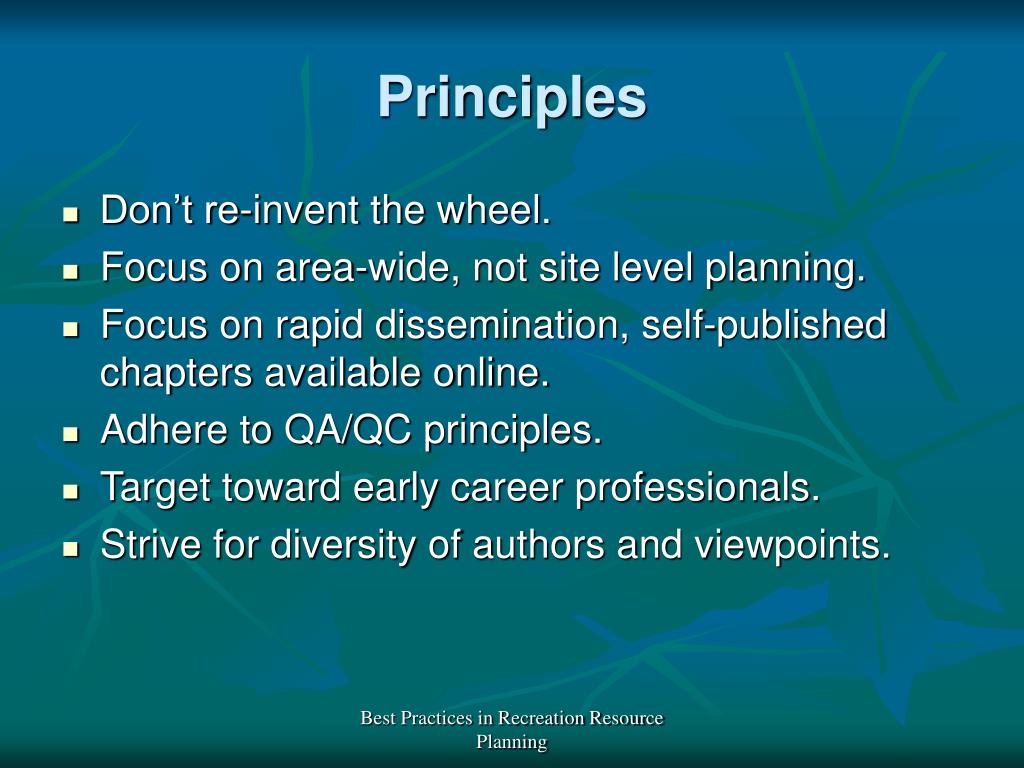 Principles

- Don’t re-invent the wheel.
- Focus on area-wide, not site level planning.
- Focus on rapid dissemination, self-published chapters available online.
- Adhere to QA/QC principles.
- Target toward early career professionals.
- Strive for diversity of authors and viewpoints.

Best Practices in Recreation Resource Planning